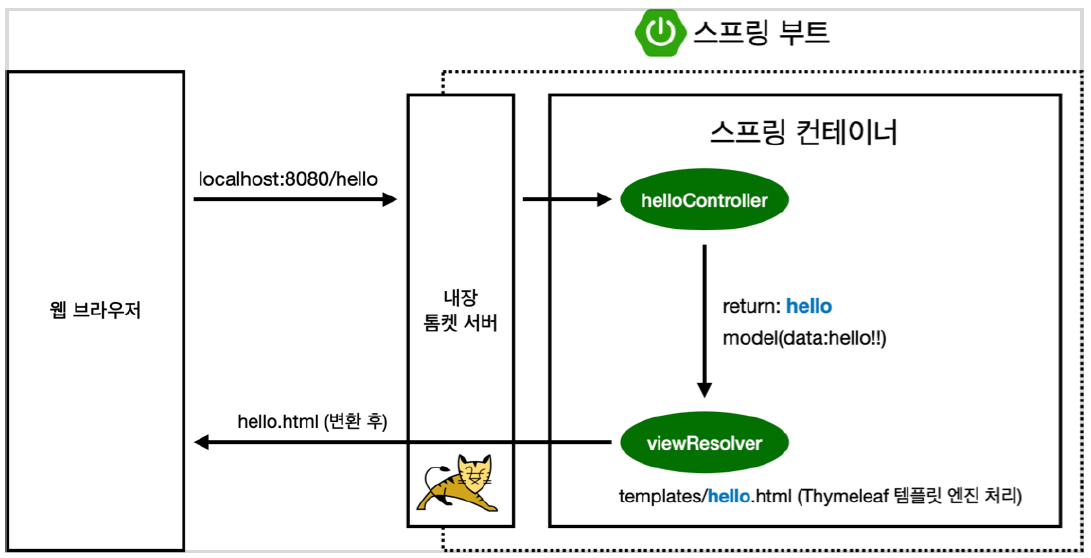 스프링 부트

웹 브라우저

localhost:8080/hello

내장
톰켓 서버

스프링 컨테이너

helloController

return: hello
model(data:hello!!)

viewResolver

hello.html (변환 후)

templates/hello.html (Thymeleaf 템플릿 엔진 처리)